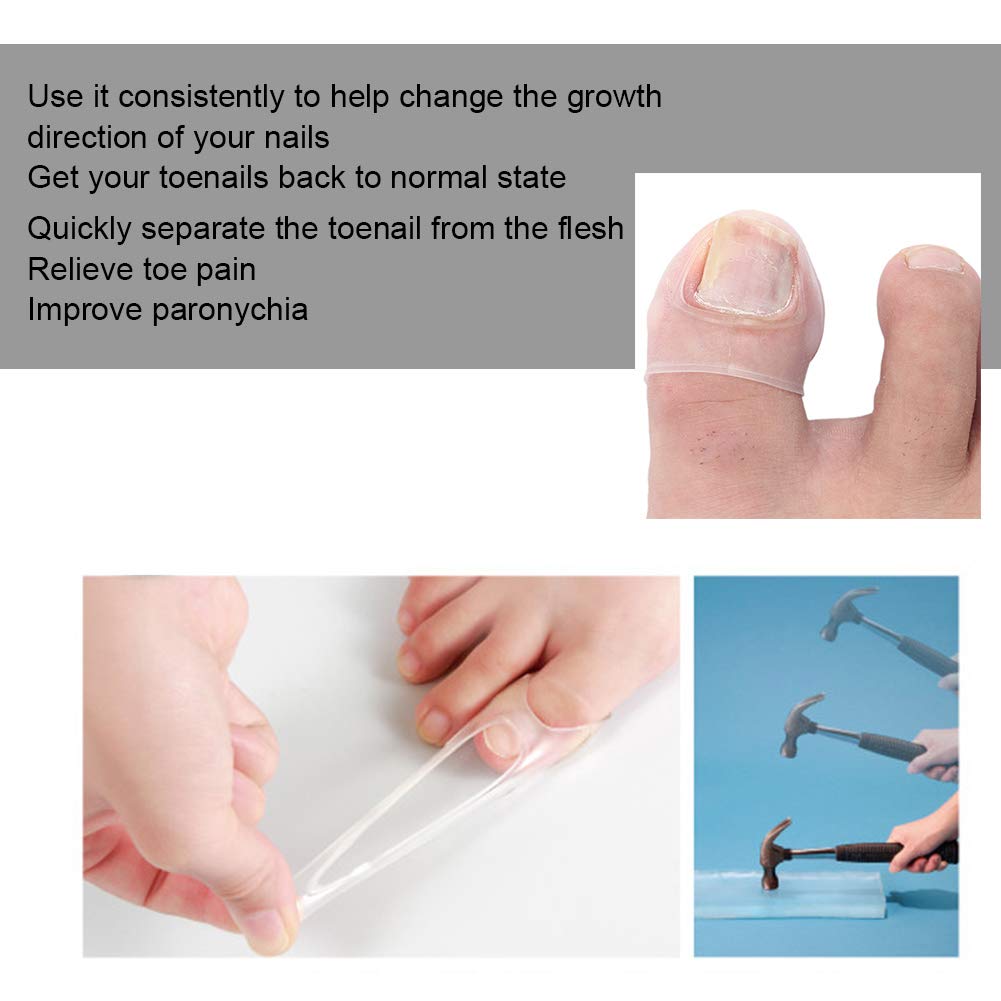 Use it consistently to help change the growth direction of your nails
Get your toenails back to normal state
Quickly separate the toenail from the flesh
Relieve toe pain
Improve paronychia